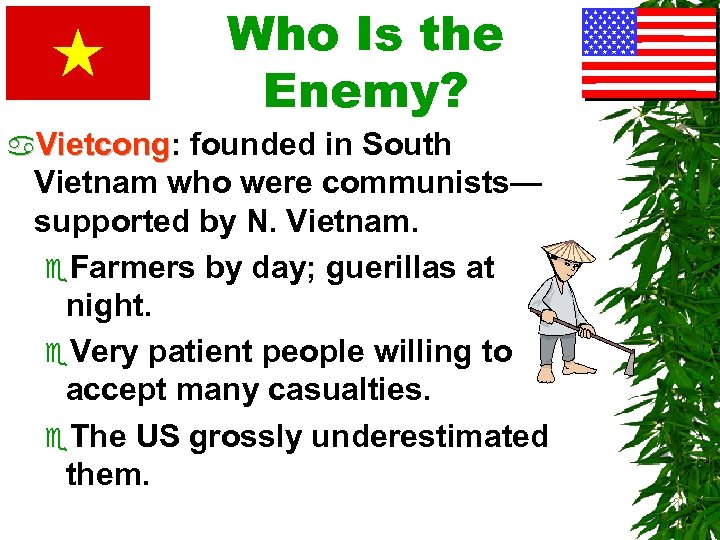 Who Is the Enemy?

Vietcong: founded in South Vietnam who were communists—supported by N. Vietnam.

Farmers by day; guerillas at night.

Very patient people willing to accept many casualties.

The US grossly underestimated them.